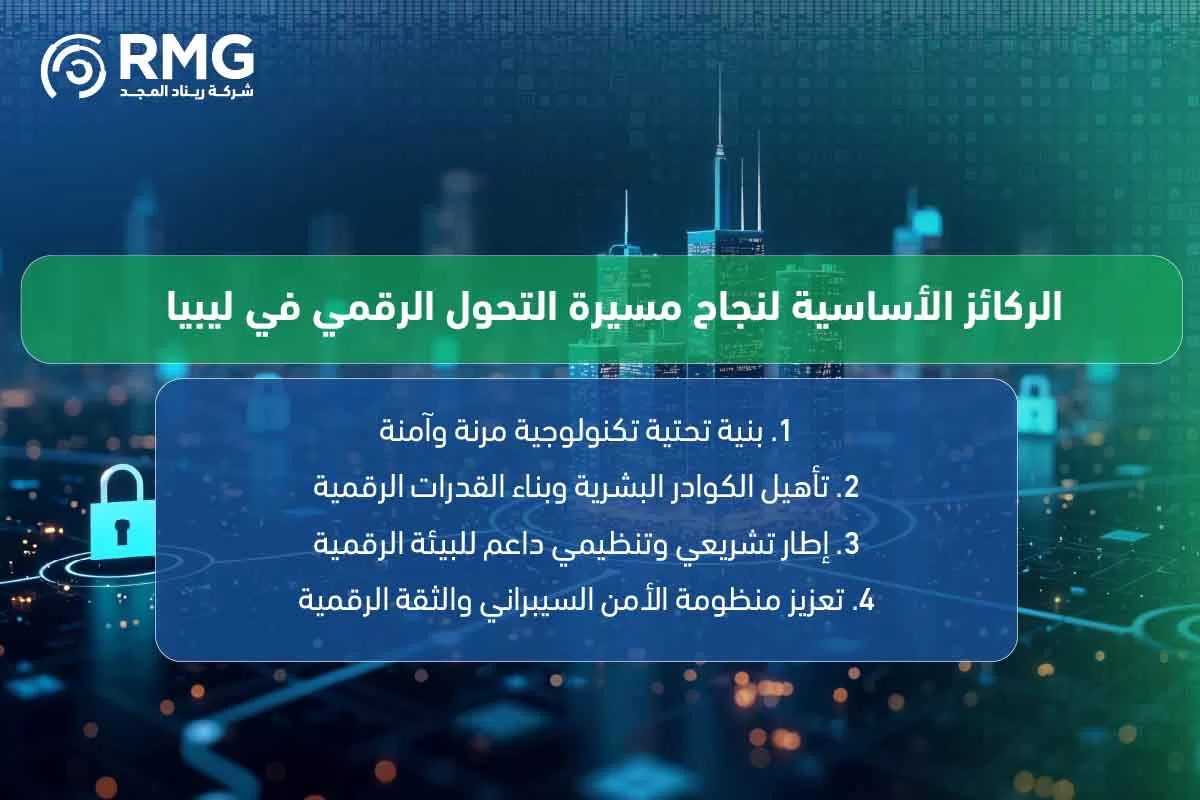 RMG
شركة ريناد المجد

الركائز الأساسية لنجاح مسيرة التحول الرقمي في ليبيا

1. بنية تحتية تكنولوجية مرنة وآمنة
2. تأهيل الكوادر البشرية وبناء القدرات الرقمية
3. إطار تشريعي وتنظيمي داعم للبيئة الرقمية
4. تعزيز منظومة الأمن السيبراني والثقة الرقمية